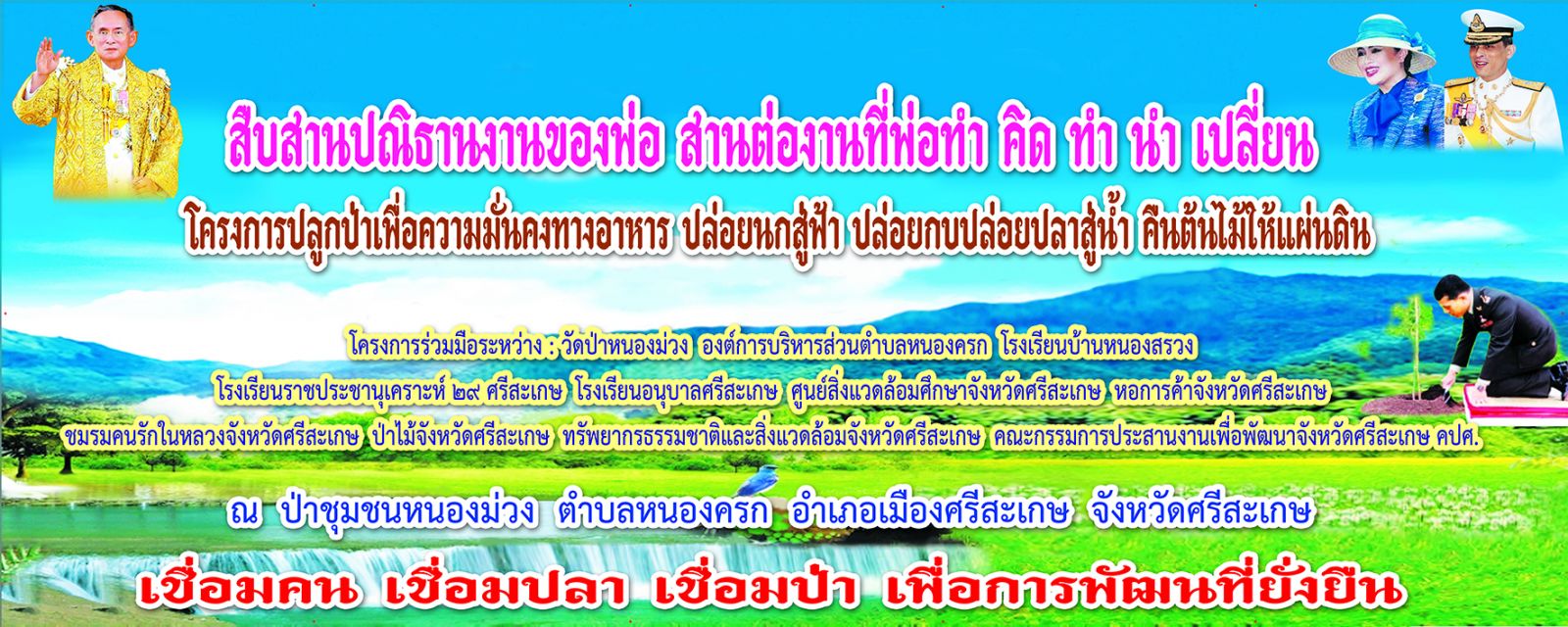 สืบสานปณิธานงานของพ่อ สานต่องานที่พ่อทำ คิด ทำ นำ เปลี่ยน

โครงการปลูกป่าเพื่อความมั่นคงทางอาหาร ปล่อยนกสู่ฟ้า ปล่อยกบปล่อยปลาสู่น้ำ คืนต้นไม้ให้แผ่นดิน

โครงการร่วมมือระหว่าง : วัดป่าหนองม่วง องค์การบริหารส่วนตำบลหนองครก โรงเรียนบ้านหนองสรวง โรงเรียนราชประชานุเคราะห์ ๒๙ ศรีสะเกษ โรงเรียนอนุบาลศรีสะเกษ ศูนย์สิ่งแวดล้อมศึกษาจังหวัดศรีสะเกษ หอการค้าจังหวัดศรีสะเกษ ชมรมคนรักในหลวงจังหวัดศรีสะเกษ ป่าไม้จังหวัดศรีสะเกษ ทรัพยากรธรรมชาติและสิ่งแวดล้อมจังหวัดศรีสะเกษ คณะกรรมการประสานงานเพื่อพัฒนาจังหวัดศรีสะเกษ คปศ.

ณ ป่าชุมชนหนองม่วง ตำบลหนองครก อำเภอเมืองศรีสะเกษ จังหวัดศรีสะเกษ

เชื่อมคน เชื่อมปลา เชื่อมป่า เพื่อการพัฒนที่ยั่งยืน